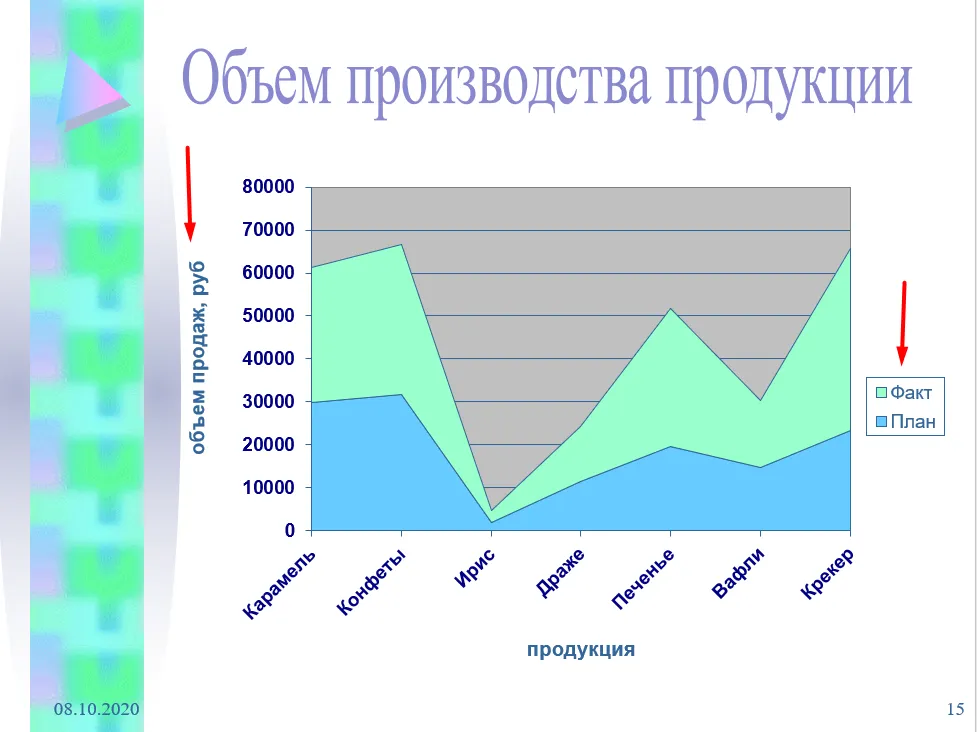 Объем производства продукции

объем продаж, руб

80000
70000
60000
50000
40000
30000
20000
10000
0

Карамель
Конфеты
Ирис
Драже
Печенье
Вафли
Крекер

продукция

Факт
План

08.10.2020

15